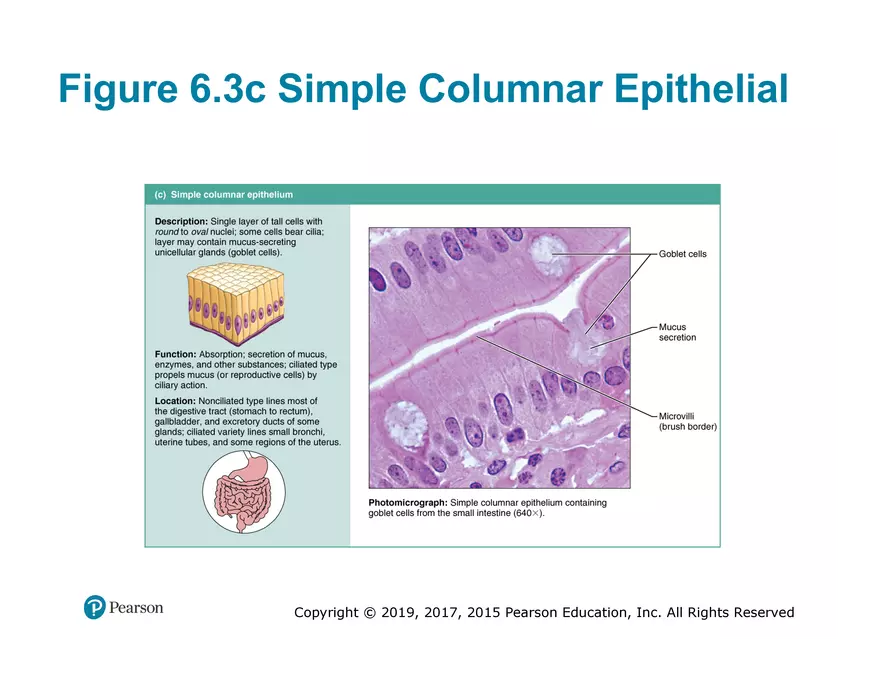 Figure 6.3c Simple Columnar Epithelial

(c) Simple columnar epithelium

Description: Single layer of tall cells with round to oval nuclei; some cells bear cilia; layer may contain mucus-secreting unicellular glands (goblet cells).

Function: Absorption; secretion of mucus, enzymes, and other substances; ciliated type propels mucus (or reproductive cells) by ciliary action.

Location: Nonciliated type lines most of the digestive tract (stomach to rectum), gallbladder, and excretory ducts of some glands; ciliated variety lines small bronchi, uterine tubes, and some regions of the uterus.

Goblet cells

Mucus secretion

Microvilli (brush border)

Photomicrograph: Simple columnar epithelium containing goblet cells from the small intestine (640×).

Pearson

Copyright © 2019, 2017, 2015 Pearson Education, Inc. All Rights Reserved